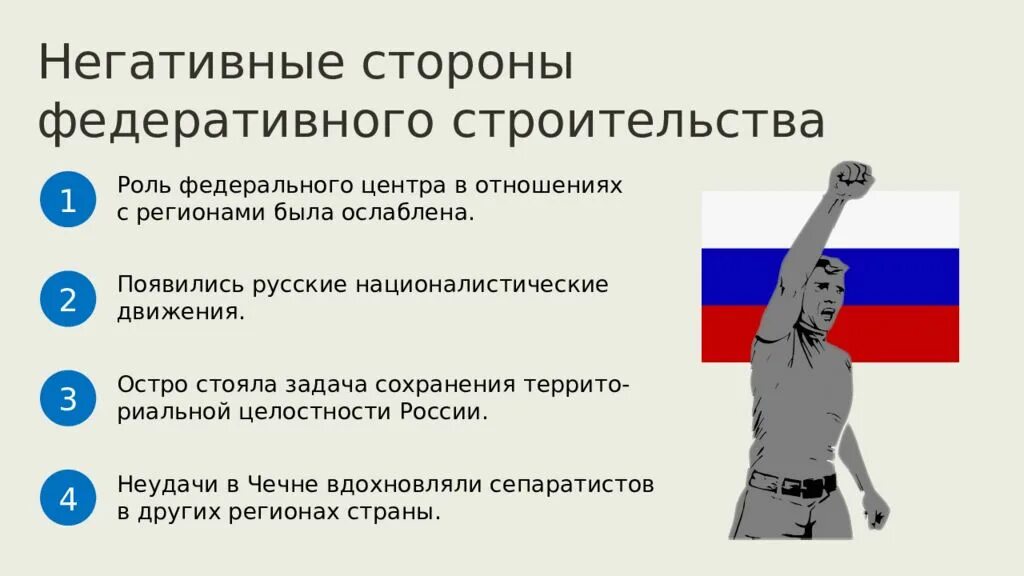 Негативные стороны федеративного строительства

1
Роль федерального центра в отношениях с регионами была ослаблена.

2
Появились русские националистические движения.

3
Остро стояла задача сохранения территориальной целостности России.

4
Неудачи в Чечне вдохновляли сепаратистов в других регионах страны.